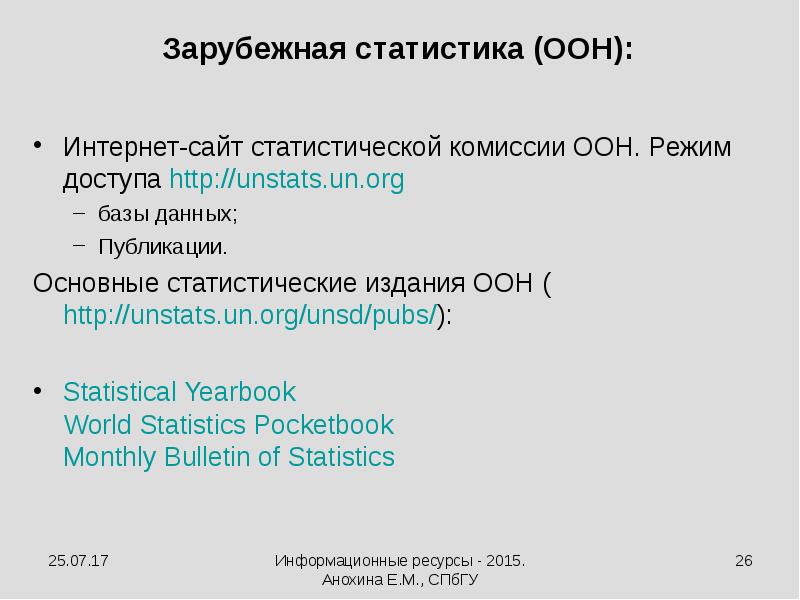 Зарубежная статистика (ООН):

• Интернет-сайт статистической комиссии ООН. Режим доступа http://unstats.un.org
– базы данных;
– Публикации.

Основные статистические издания ООН ( http://unstats.un.org/unsd/pubs/):

• Statistical Yearbook
World Statistics Pocketbook
Monthly Bulletin of Statistics

25.07.17

Информационные ресурсы - 2015. Анохина Е.М., СПбГУ

26